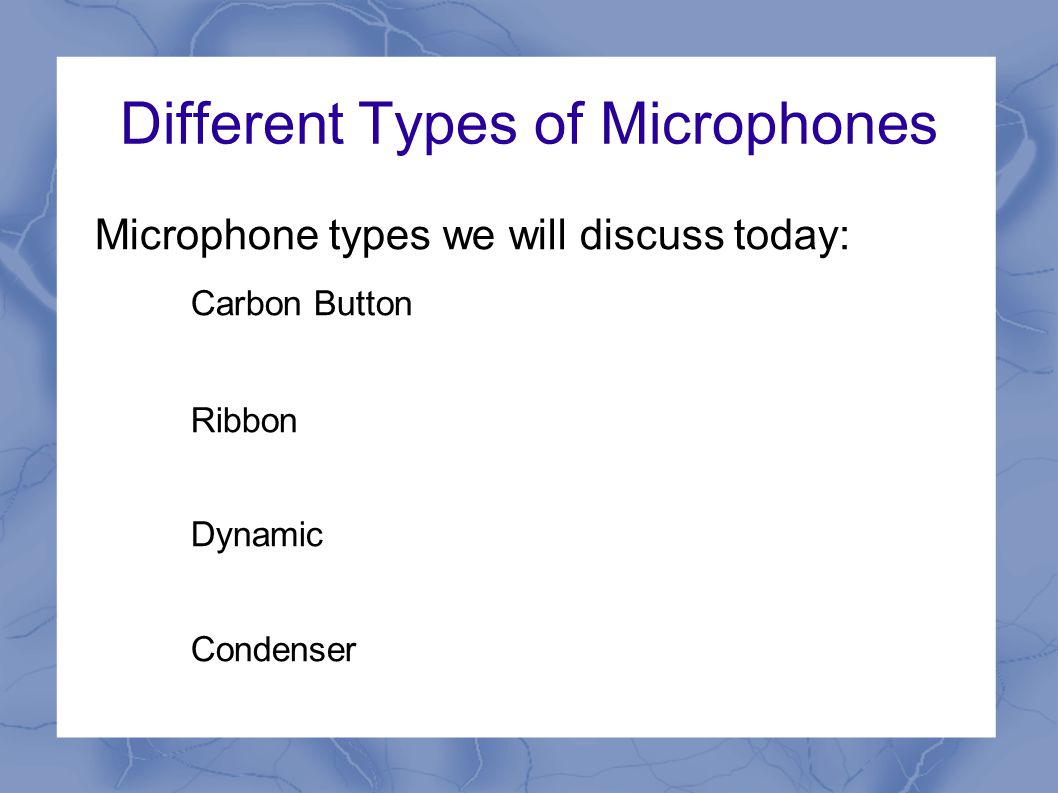 Different Types of Microphones

Microphone types we will discuss today:

Carbon Button

Ribbon

Dynamic

Condenser